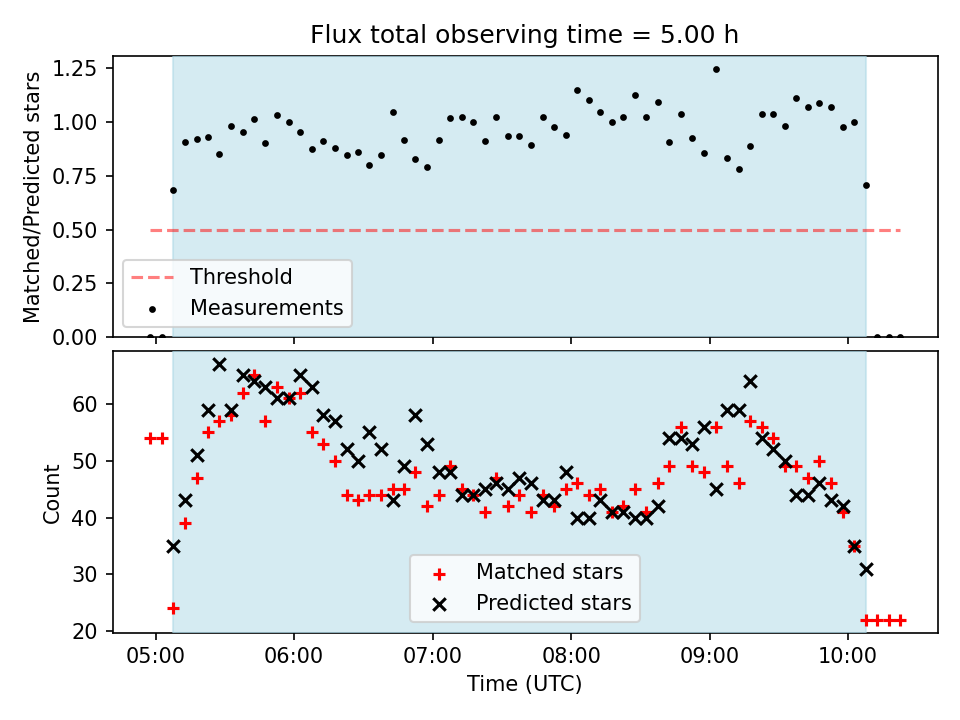 Flux total observing time = 5.00 h

Matched/Predicted stars

1.25
1.00
0.75
0.50
0.25
0.00

Threshold
Measurements

Count

60
50
40
30
20

Matched stars
Predicted stars

05:00
06:00
07:00
08:00
09:00
10:00

Time (UTC)